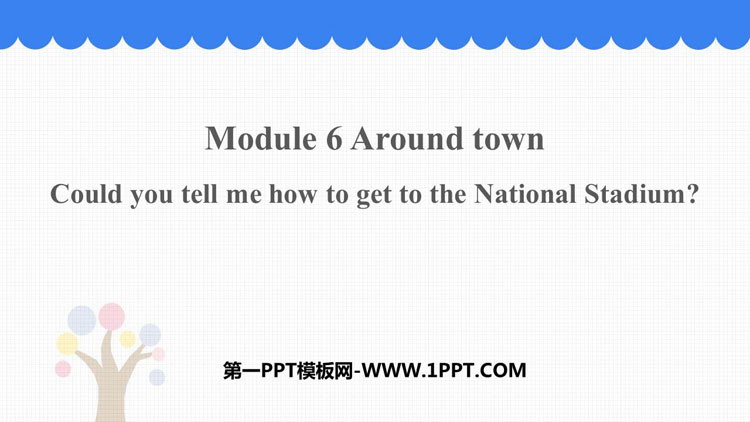 Module 6 Around town

Could you tell me how to get to the National Stadium?

第一PPT模板网-WWW.1PPT.COM